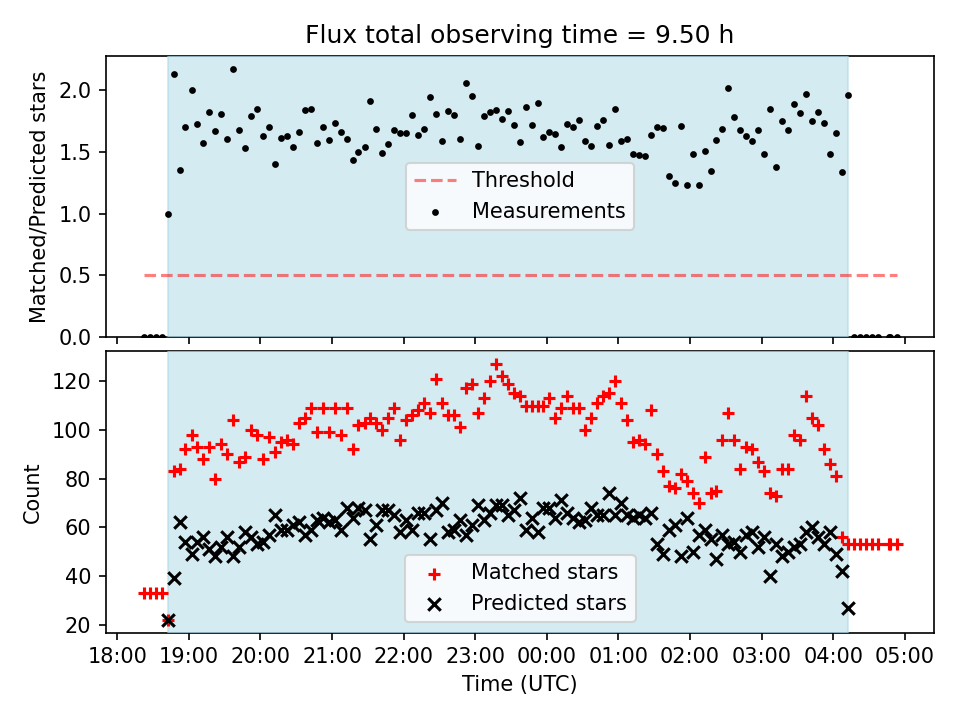 Flux total observing time = 9.50 h

Matched/Predicted stars

2.0
1.5
1.0
0.5
0.0

Threshold
Measurements

Count

120
100
80
60
40
20

Matched stars
Predicted stars

18:00 19:00 20:00 21:00 22:00 23:00 00:00 01:00 02:00 03:00 04:00 05:00

Time (UTC)